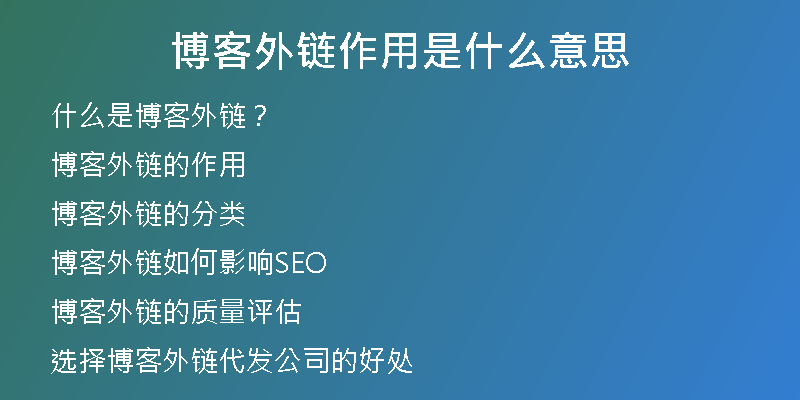 博客外链作用是什么意思

什么是博客外链？

博客外链的作用

博客外链的分类

博客外链如何影响SEO

博客外链的质量评估

选择博客外链代发公司的好处